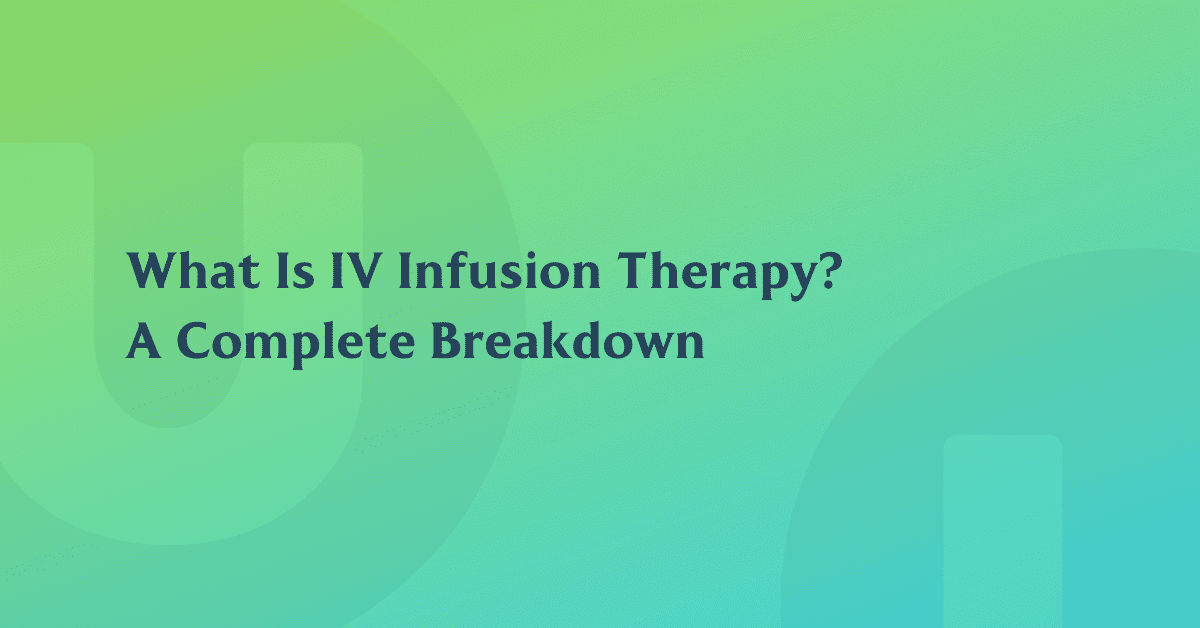 What Is IV Infusion Therapy?
A Complete Breakdown